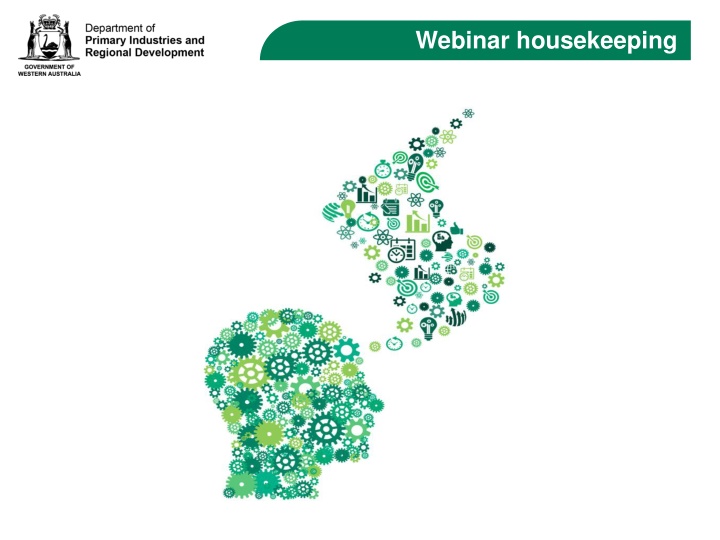 GOVERNMENT OF WESTERN AUSTRALIA

Department of
Primary Industries and
Regional Development

Webinar housekeeping